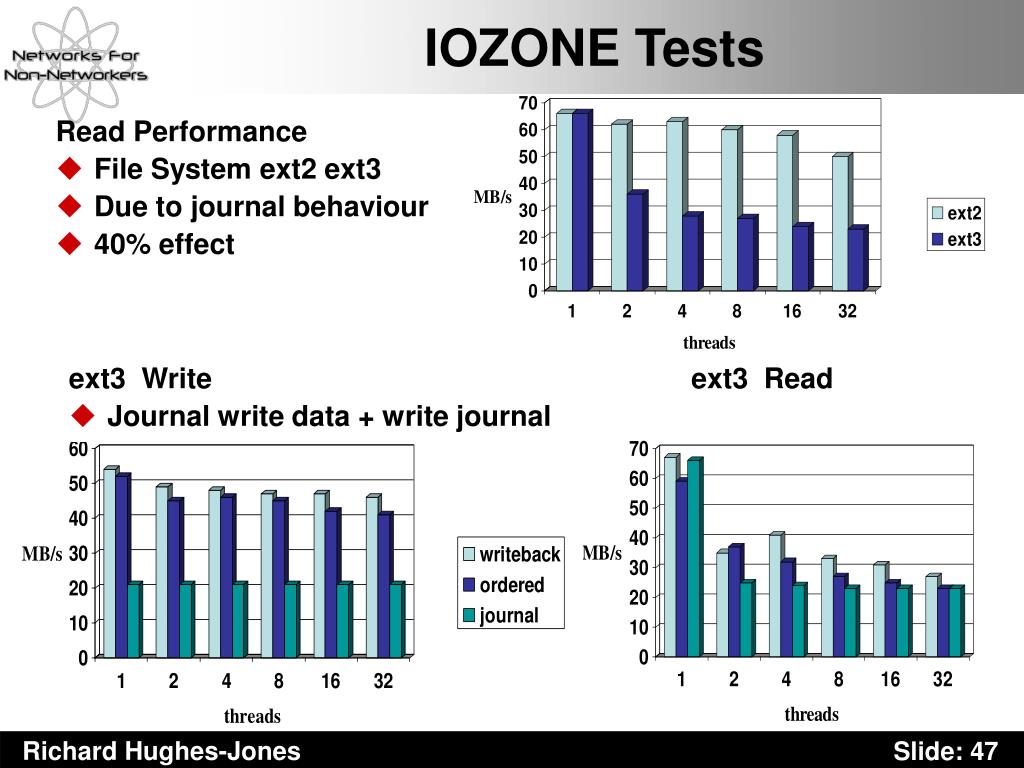 Networks For Non-Networkers

IOZONE Tests

Read Performance
◆ File System ext2 ext3
◆ Due to journal behaviour
◆ 40% effect

70
60
50
40
30
20
10
0
MB/s
1 2 4 8 16 32
threads
ext2
ext3

ext3 Write
◆ Journal write data + write journal

60
50
40
30
20
10
0
MB/s
1 2 4 8 16 32
threads
writeback
ordered
journal

ext3 Read

70
60
50
40
30
20
10
0
MB/s
1 2 4 8 16 32
threads

Richard Hughes-Jones

Slide: 47